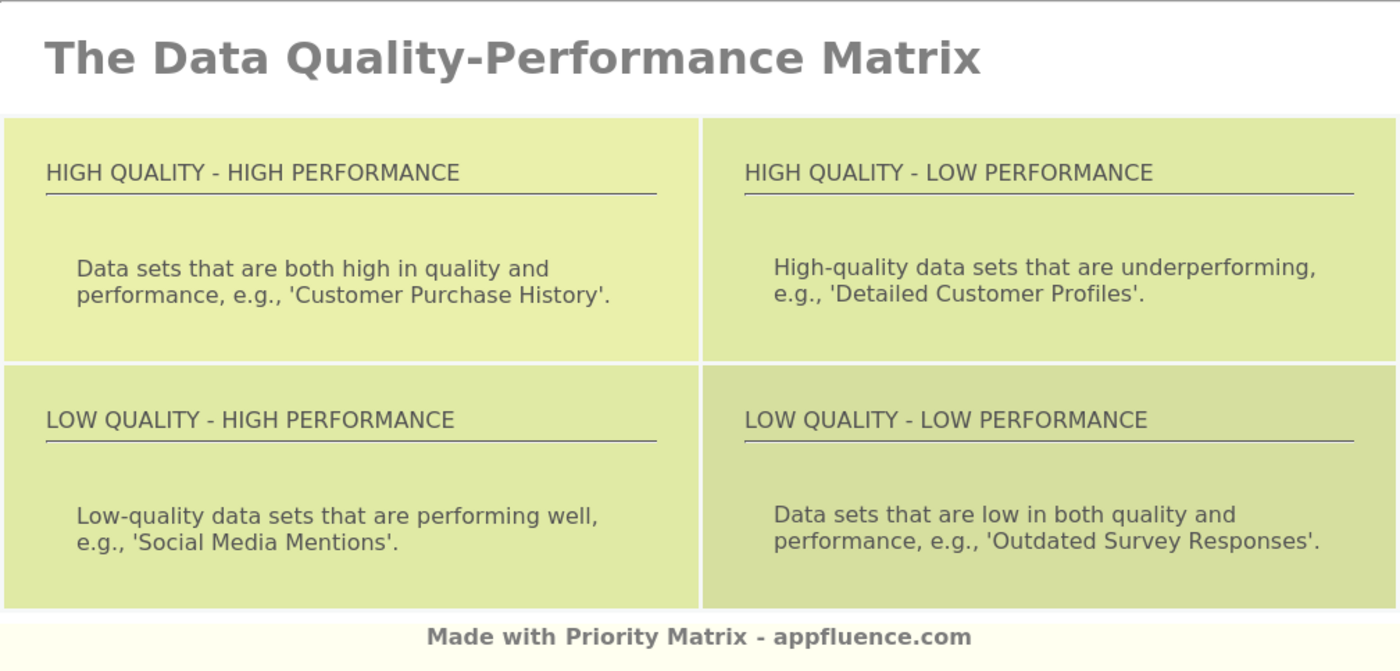 The Data Quality-Performance Matrix

HIGH QUALITY - HIGH PERFORMANCE

Data sets that are both high in quality and performance, e.g., 'Customer Purchase History'.

HIGH QUALITY - LOW PERFORMANCE

High-quality data sets that are underperforming, e.g., 'Detailed Customer Profiles'.

LOW QUALITY - HIGH PERFORMANCE

Low-quality data sets that are performing well, e.g., 'Social Media Mentions'.

LOW QUALITY - LOW PERFORMANCE

Data sets that are low in both quality and performance, e.g., 'Outdated Survey Responses'.

Made with Priority Matrix - appfluence.com